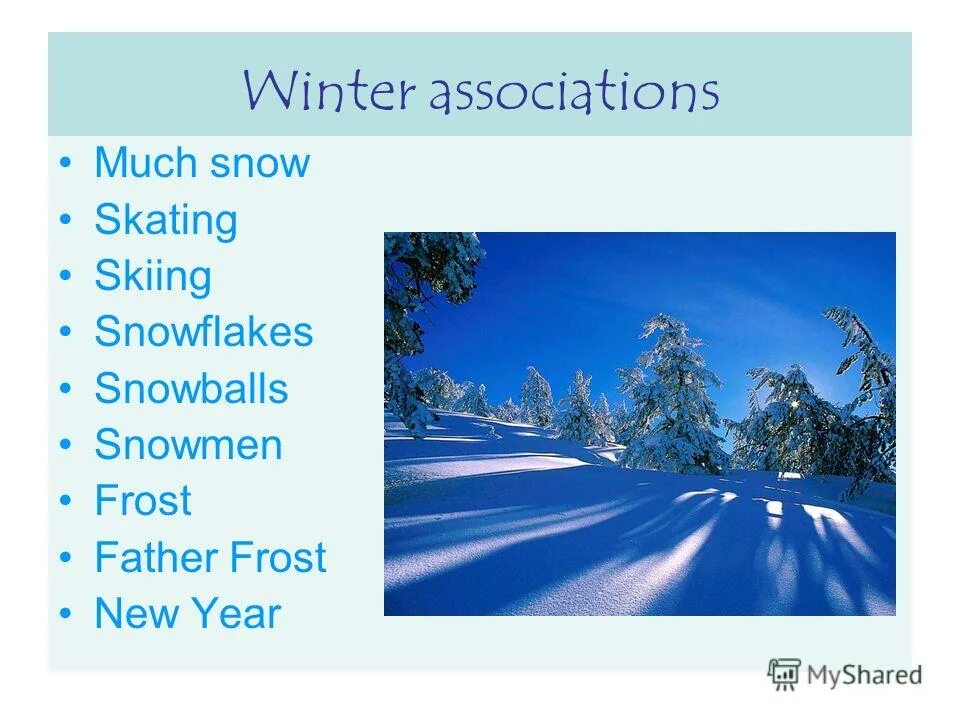 Winter associations

• Much snow
• Skating
• Skiing
• Snowflakes
• Snowballs
• Snowmen
• Frost
• Father Frost
• New Year

MyShared